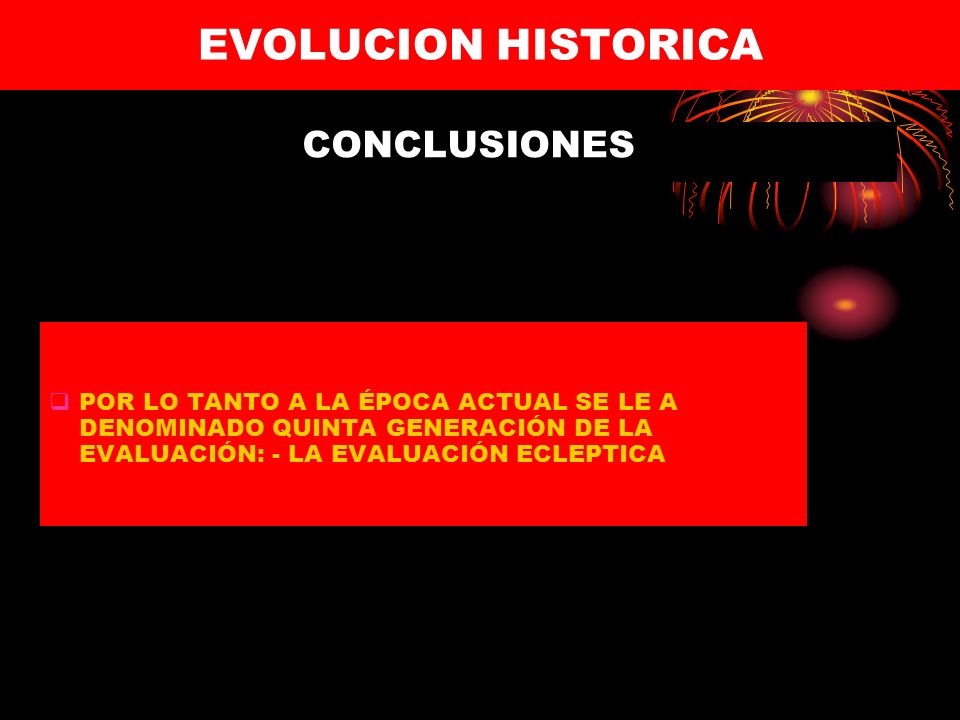 EVOLUCION HISTORICA

CONCLUSIONES

POR LO TANTO A LA ÉPOCA ACTUAL SE LE A DENOMINADO QUINTA GENERACIÓN DE LA EVALUACIÓN: - LA EVALUACIÓN ECLEPTICA